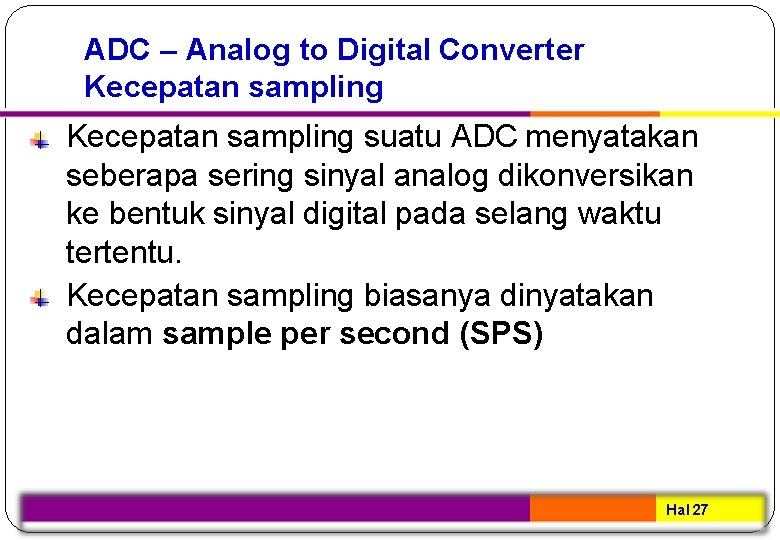 ADC – Analog to Digital Converter
Kecepatan sampling

Kecepatan sampling suatu ADC menyatakan seberapa sering sinyal analog dikonversikan ke bentuk sinyal digital pada selang waktu tertentu.

Kecepatan sampling biasanya dinyatakan dalam sample per second (SPS)

Hal 27